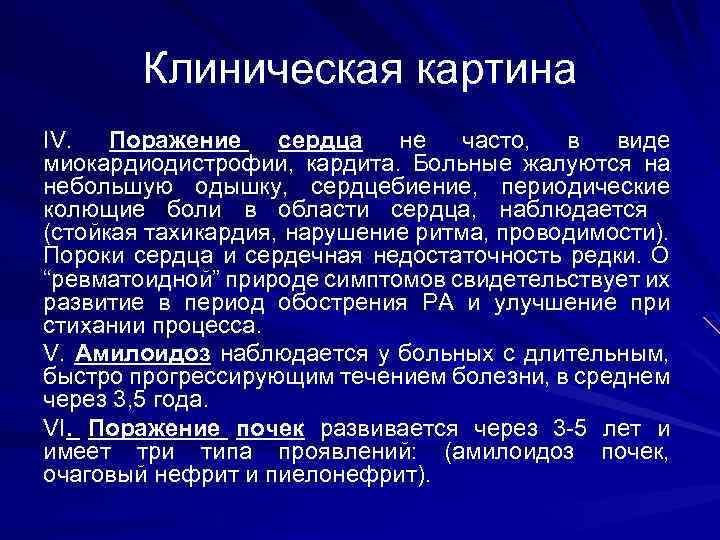 Клиническая картина

IV. Поражение сердца не часто, в виде миокардиодистрофии, кардита. Больные жалуются на небольшую одышку, сердцебиение, периодические колющие боли в области сердца, наблюдается (стойкая тахикардия, нарушение ритма, проводимости). Пороки сердца и сердечная недостаточность редки. О “ревматоидной” природе симптомов свидетельствует их развитие в период обострения РА и улучшение при стихании процесса.

V. Амилоидоз наблюдается у больных с длительным, быстро прогрессирующим течением болезни, в среднем через 3,5 года.

VI. Поражение почек развивается через 3-5 лет и имеет три типа проявлений: (амилоидоз почек, очаговый нефрит и пиелонефрит).